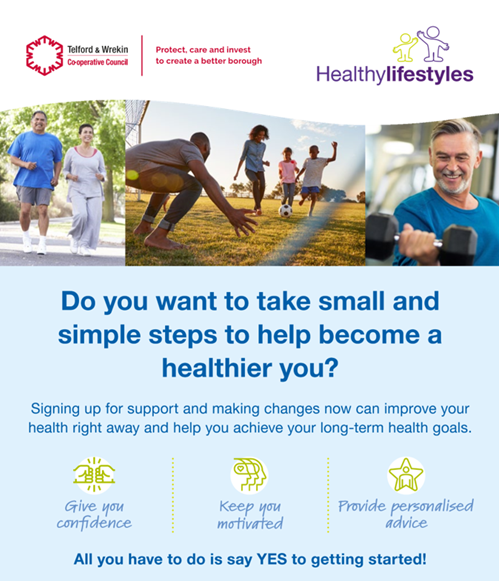 Telford & Wrekin
Co-operative Council

Protect, care and invest to create a better borough

Healthylifestyles

Do you want to take small and simple steps to help become a healthier you?

Signing up for support and making changes now can improve your health right away and help you achieve your long-term health goals.

Give you confidence

Keep you motivated

Provide personalised advice

All you have to do is say YES to getting started!